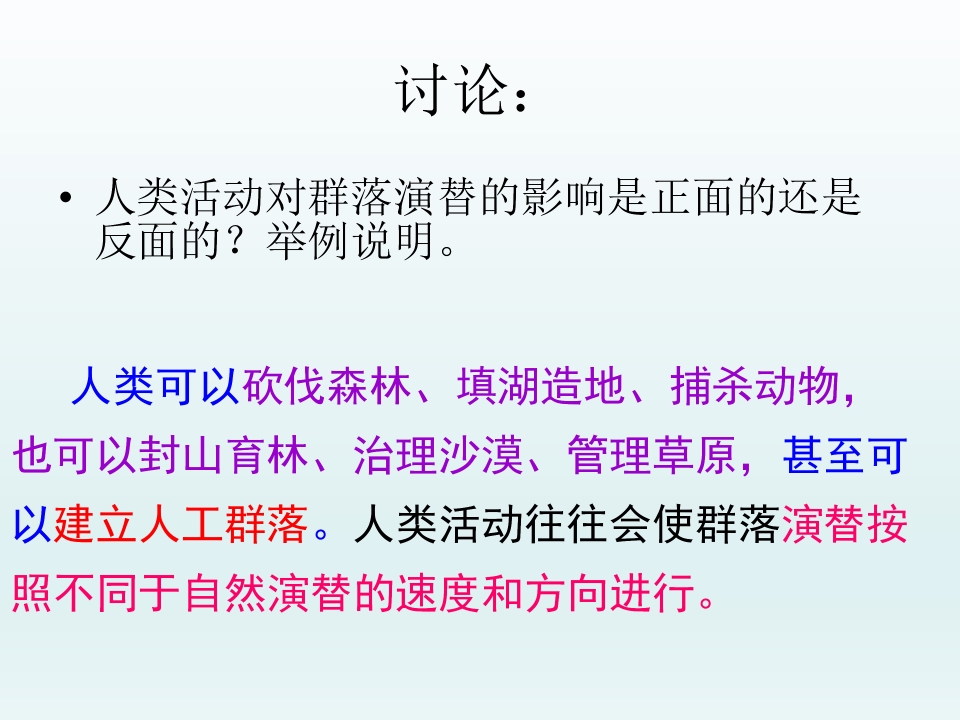 讨论：

• 人类活动对群落演替的影响是正面的还是反面的？举例说明。

人类可以砍伐森林、填湖造地、捕杀动物，也可以封山育林、治理沙漠、管理草原，甚至可以建立人工群落。人类活动往往会使群落演替按照不同于自然演替的速度和方向进行。